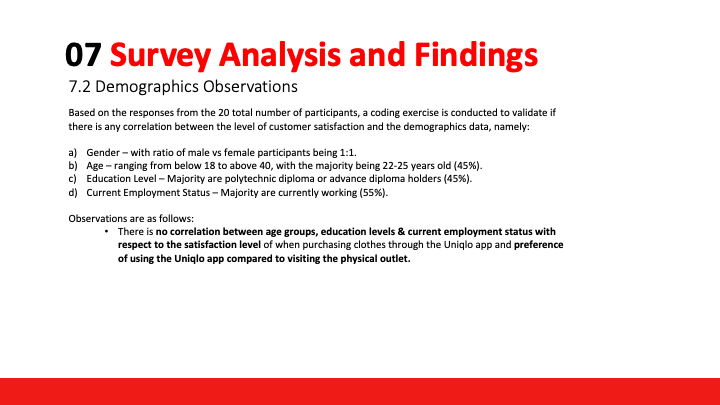 07 Survey Analysis and Findings

7.2 Demographics Observations

Based on the responses from the 20 total number of participants, a coding exercise is conducted to validate if there is any correlation between the level of customer satisfaction and the demographics data, namely:

a) Gender – with ratio of male vs female participants being 1:1.
b) Age – ranging from below 18 to above 40, with the majority being 22-25 years old (45%).
c) Education Level – Majority are polytechnic diploma or advance diploma holders (45%).
d) Current Employment Status – Majority are currently working (55%).

Observations are as follows:
• There is no correlation between age groups, education levels & current employment status with respect to the satisfaction level of when purchasing clothes through the Uniqlo app and preference of using the Uniqlo app compared to visiting the physical outlet.